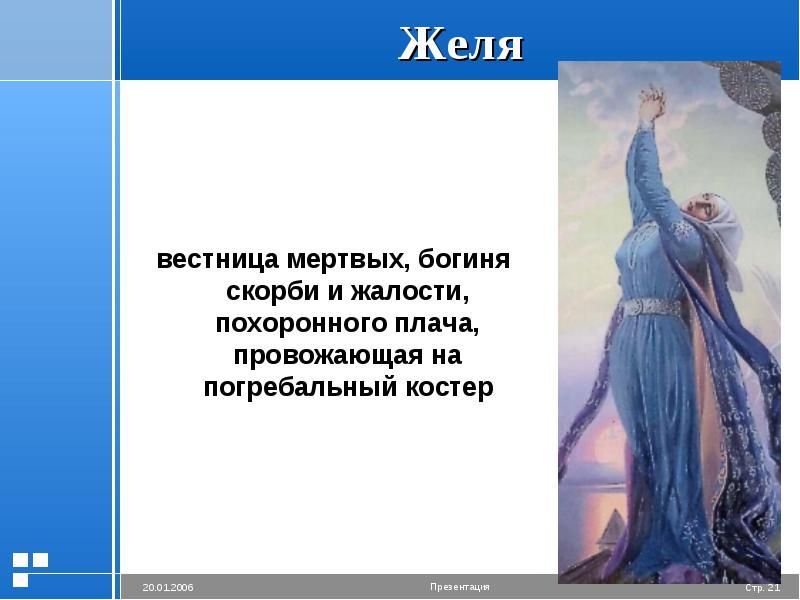 Желя

вестница мертвых, богиня скорби и жалости, похоронного плача, провожающая на погребальный костер

20.01.2006

Презентация

Стр. 21